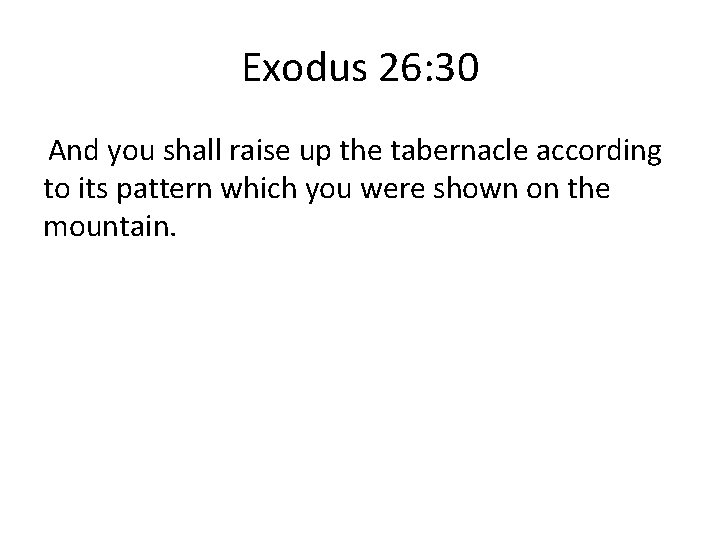 Exodus 26:30

And you shall raise up the tabernacle according to its pattern which you were shown on the mountain.